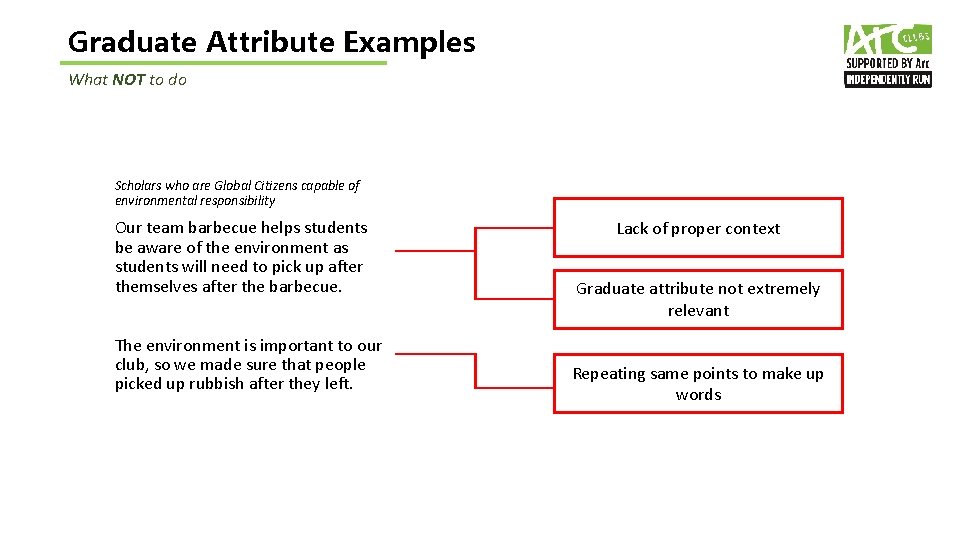 Graduate Attribute Examples

What NOT to do

Arc CLUBS
SUPPORTED BY Arc
INDEPENDENTLY RUN

Scholars who are Global Citizens capable of environmental responsibility

Our team barbecue helps students be aware of the environment as students will need to pick up after themselves after the barbecue.

The environment is important to our club, so we made sure that people picked up rubbish after they left.

Lack of proper context

Graduate attribute not extremely relevant

Repeating same points to make up words